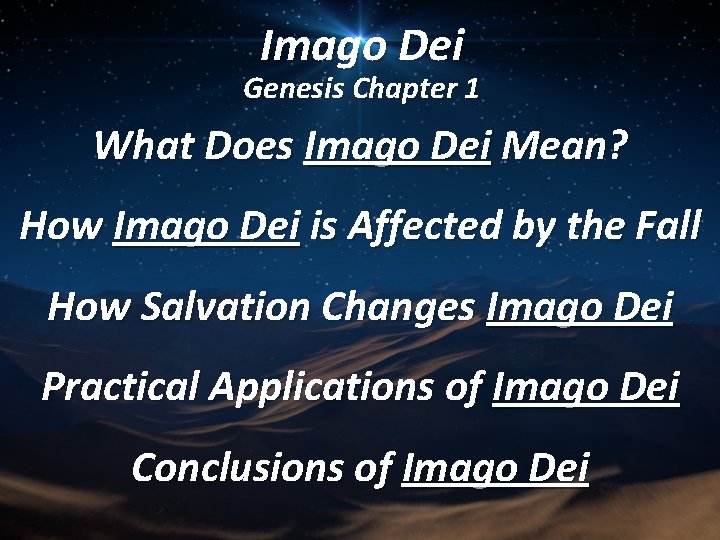 Imago Dei
Genesis Chapter 1

What Does Imago Dei Mean?

How Imago Dei is Affected by the Fall

How Salvation Changes Imago Dei

Practical Applications of Imago Dei

Conclusions of Imago Dei